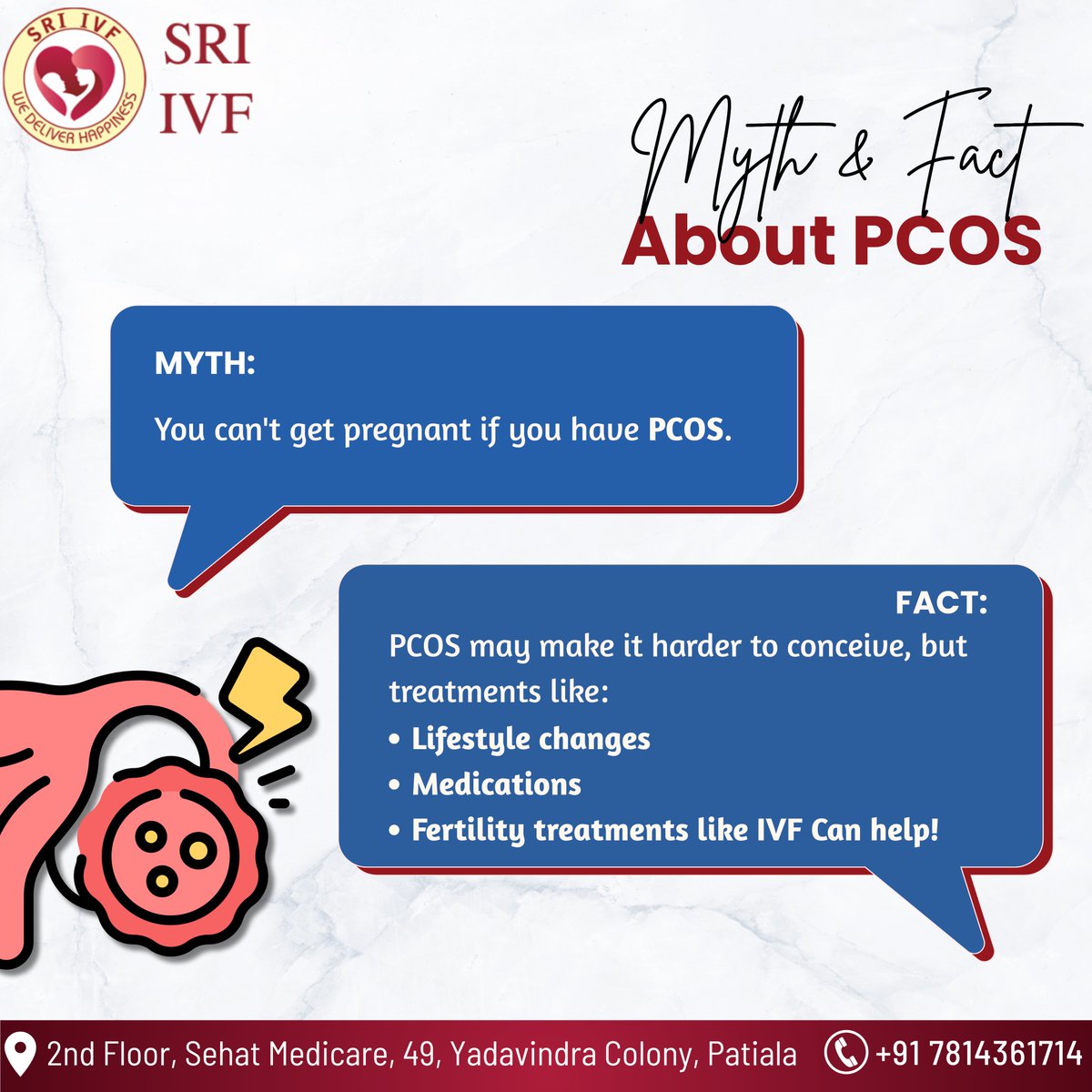 SRI IVF
WE DELIVER HAPPINESS
SRI IVF

Myth & Fact
About PCOS

MYTH:
You can't get pregnant if you have PCOS.

FACT:
PCOS may make it harder to conceive, but treatments like:
• Lifestyle changes
• Medications
• Fertility treatments like IVF Can help!

2nd Floor, Sehat Medicare, 49, Yadavindra Colony, Patiala
+91 7814361714